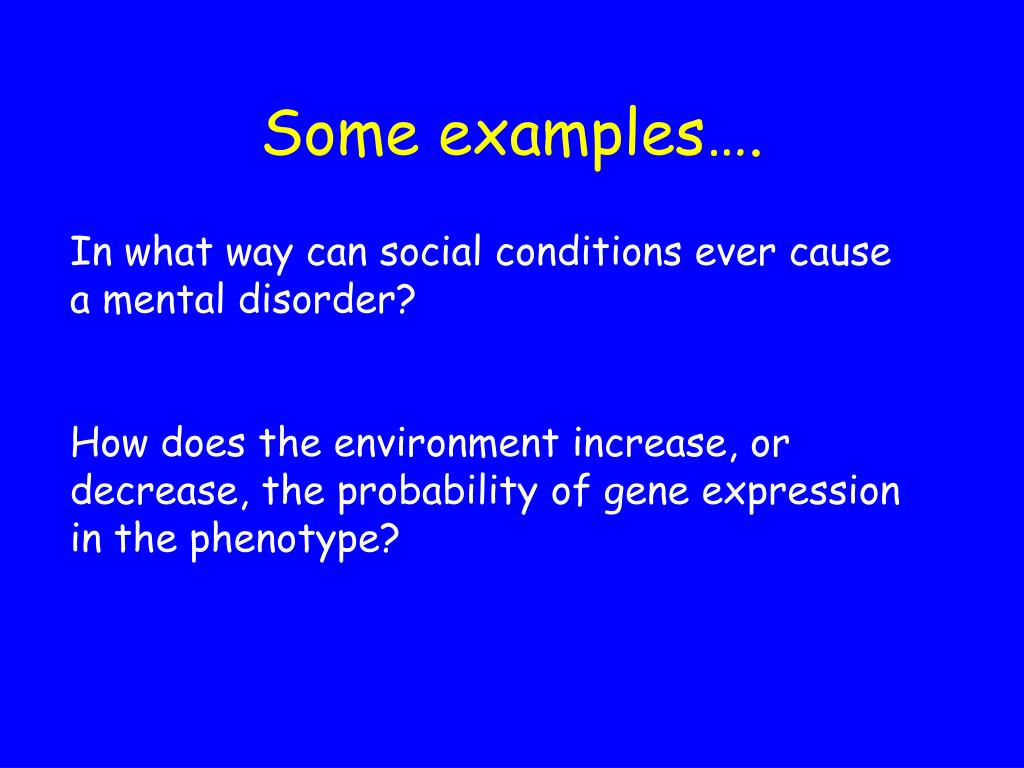 Some examples….

In what way can social conditions ever cause a mental disorder?

How does the environment increase, or decrease, the probability of gene expression in the phenotype?